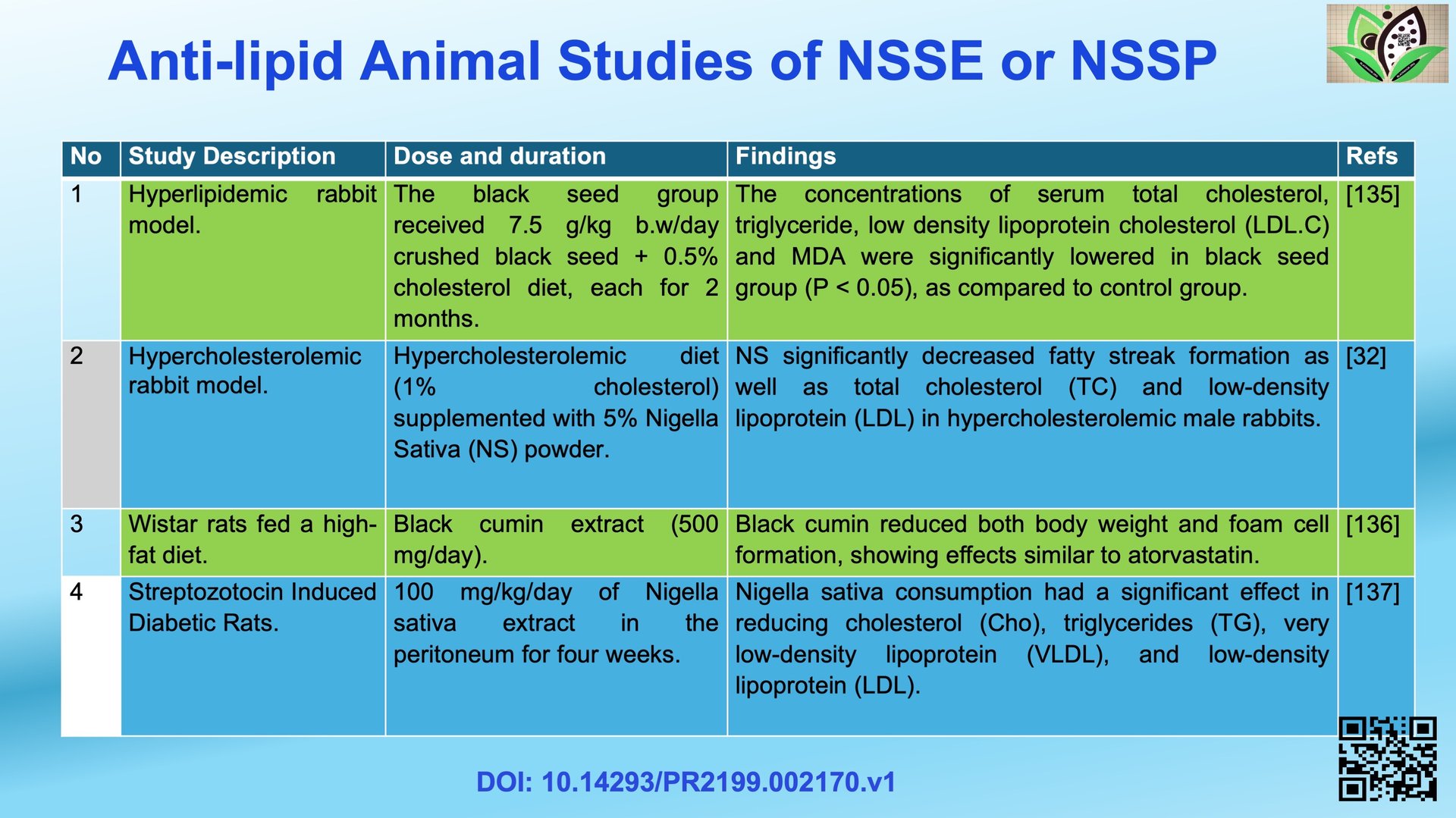 Anti-lipid Animal Studies of NSSE or NSSP

| No | Study Description | Dose and duration | Findings | Refs |
|---|---|---|---|---|
| 1 | Hyperlipidemic rabbit model. | The black seed group received 7.5 g/kg b.w/day crushed black seed + 0.5% cholesterol diet, each for 2 months. | The concentrations of serum total cholesterol, triglyceride, low density lipoprotein cholesterol (LDL.C) and MDA were significantly lowered in black seed group (P < 0.05), as compared to control group. | [135] |
| 2 | Hypercholesterolemic rabbit model. | Hypercholesterolemic diet (1% cholesterol) supplemented with 5% Nigella Sativa (NS) powder. | NS significantly decreased fatty streak formation as well as total cholesterol (TC) and low-density lipoprotein (LDL) in hypercholesterolemic male rabbits. | [32] |
| 3 | Wistar rats fed a high-fat diet. | Black cumin extract (500 mg/day). | Black cumin reduced both body weight and foam cell formation, showing effects similar to atorvastatin. | [136] |
| 4 | Streptozotocin Induced Diabetic Rats. | 100 mg/kg/day of Nigella sativa extract in the peritoneum for four weeks. | Nigella sativa consumption had a significant effect in reducing cholesterol (Cho), triglycerides (TG), very low-density lipoprotein (VLDL), and low-density lipoprotein (LDL). | [137] |

DOI: 10.14293/PR2199.002170.v1